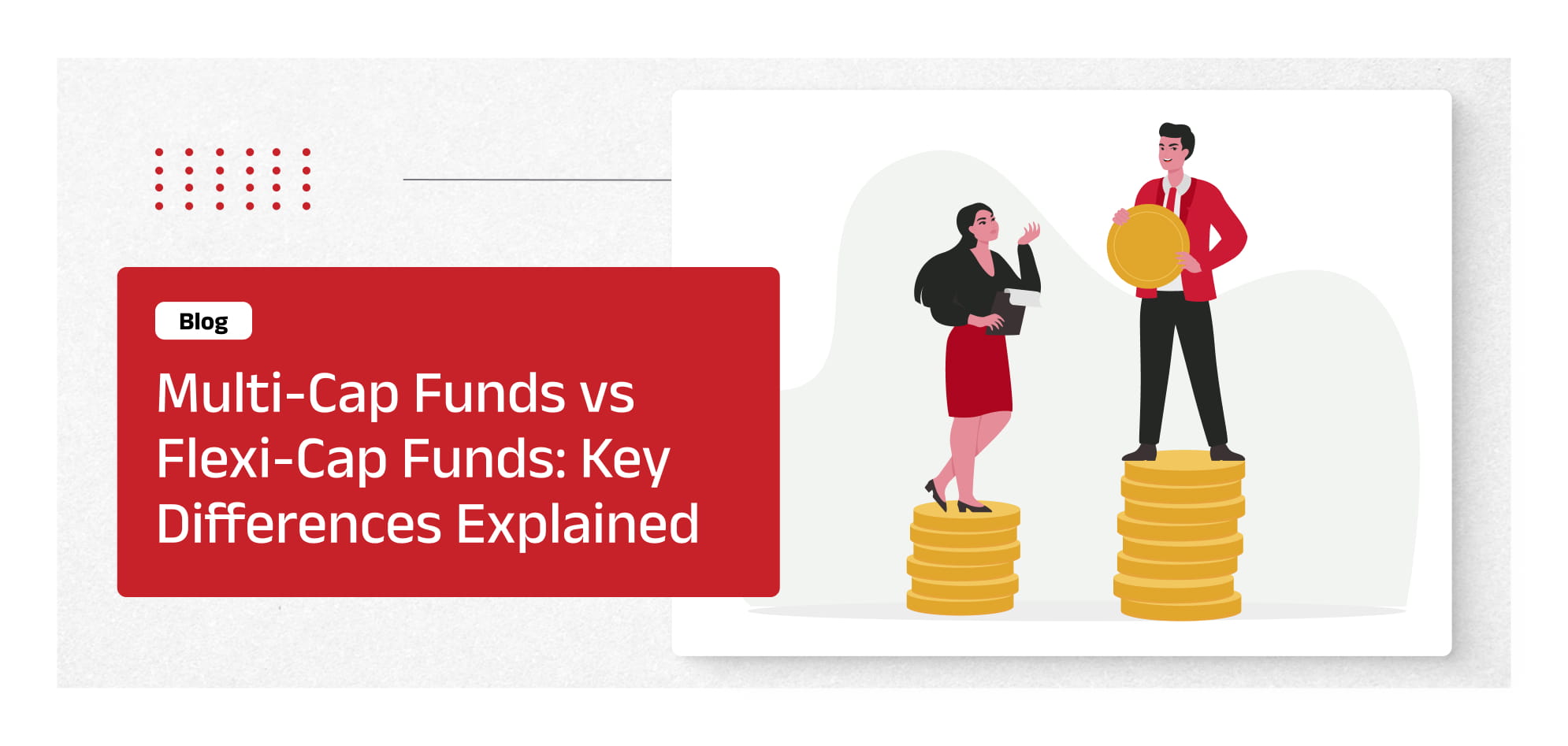 Blog

Multi-Cap Funds vs Flexi-Cap Funds: Key Differences Explained